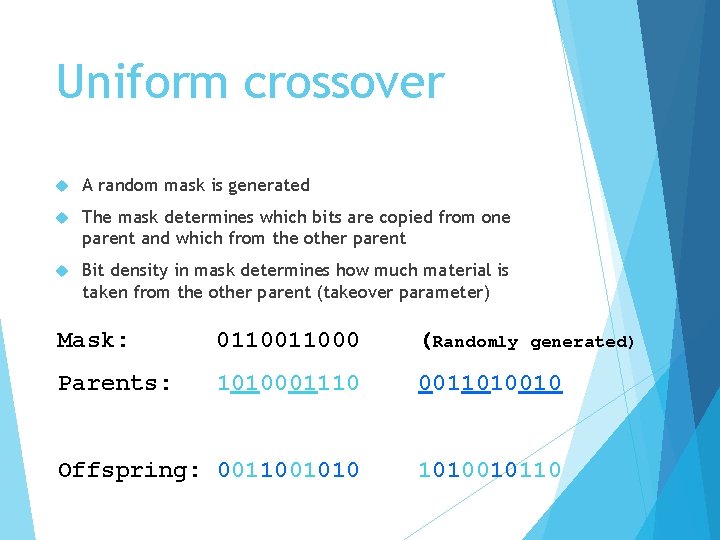 Uniform crossover

A random mask is generated

The mask determines which bits are copied from one parent and which from the other parent

Bit density in mask determines how much material is taken from the other parent (takeover parameter)

Mask: 0110011000 (Randomly generated)

Parents: 1010001110 0011010010

Offspring: 0011001010 1010010110